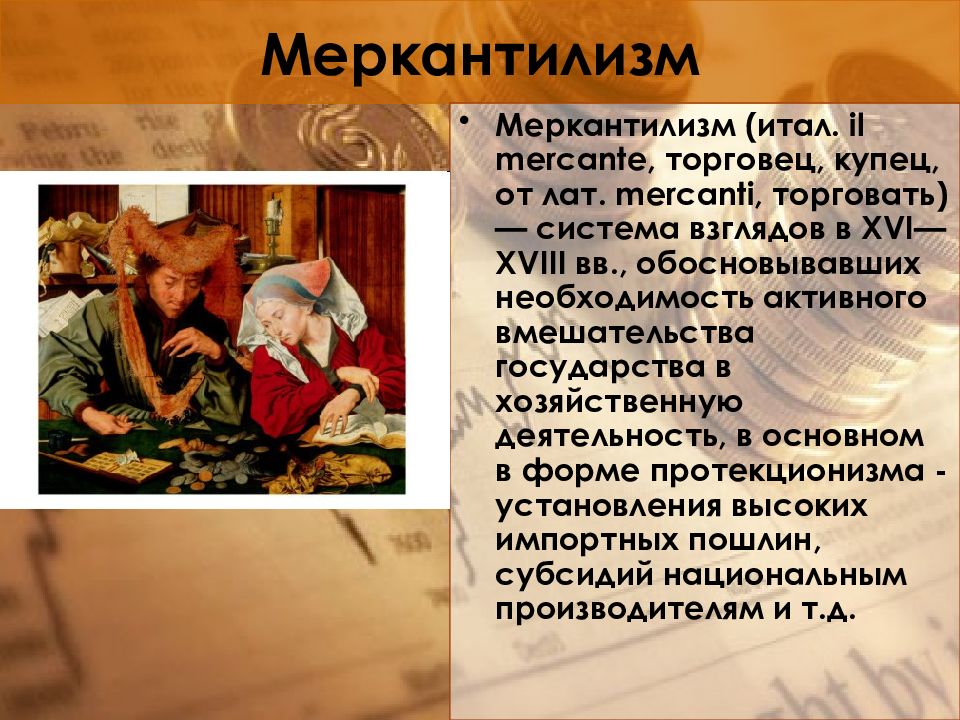 Меркантилизм

• Меркантилизм (итал. il mercante, торговец, купец, от лат. mercanti, торговать) — система взглядов в XVI—XVIII вв., обосновывавших необходимость активного вмешательства государства в хозяйственную деятельность, в основном в форме протекционизма - установления высоких импортных пошлин, субсидий национальным производителям и т.д.